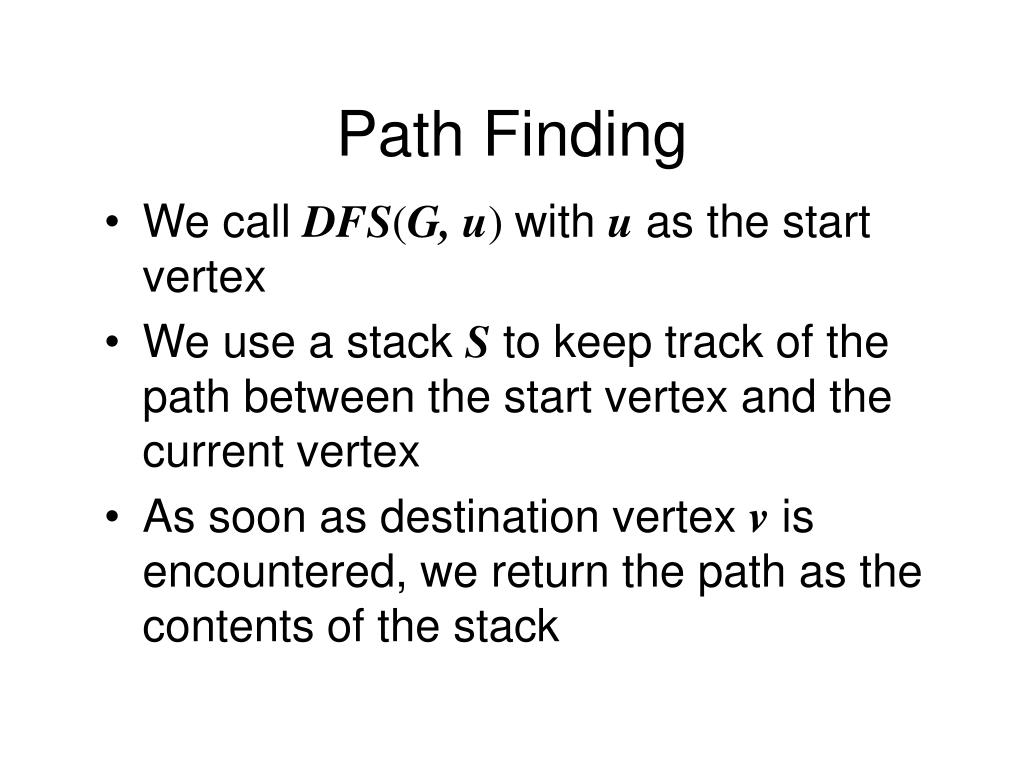 Path Finding

• We call $DFS(G, u)$ with $u$ as the start vertex

• We use a stack $S$ to keep track of the path between the start vertex and the current vertex

• As soon as destination vertex $v$ is encountered, we return the path as the contents of the stack